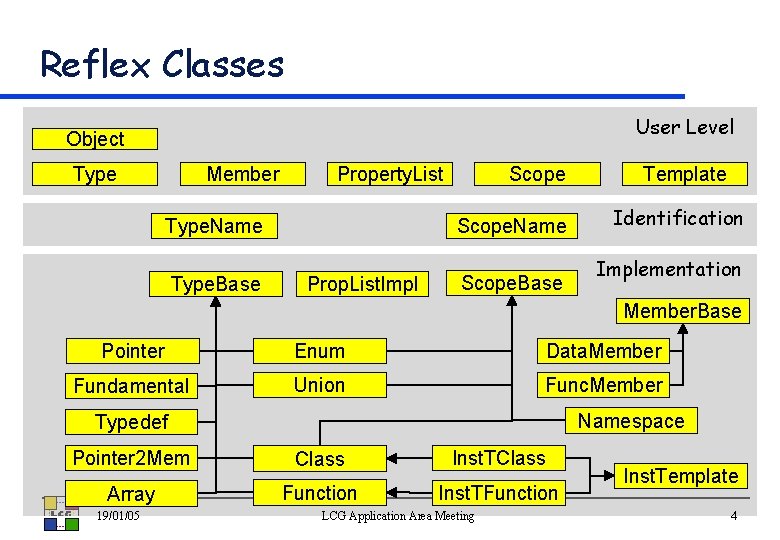 Reflex Classes

User Level

Object

Type

Member

PropertyList

Scope

Template

Identification

TypeName

ScopeName

Implementation

TypeBase

PropListImpl

ScopeBase

MemberBase

Pointer

Enum

DataMember

Fundamental

Union

FuncMember

Typedef

Namespace

Pointer2Mem

Class

InstTClass

InstTemplate

Array

Function

InstTFunction

LCG

19/01/05

LCG Application Area Meeting

4